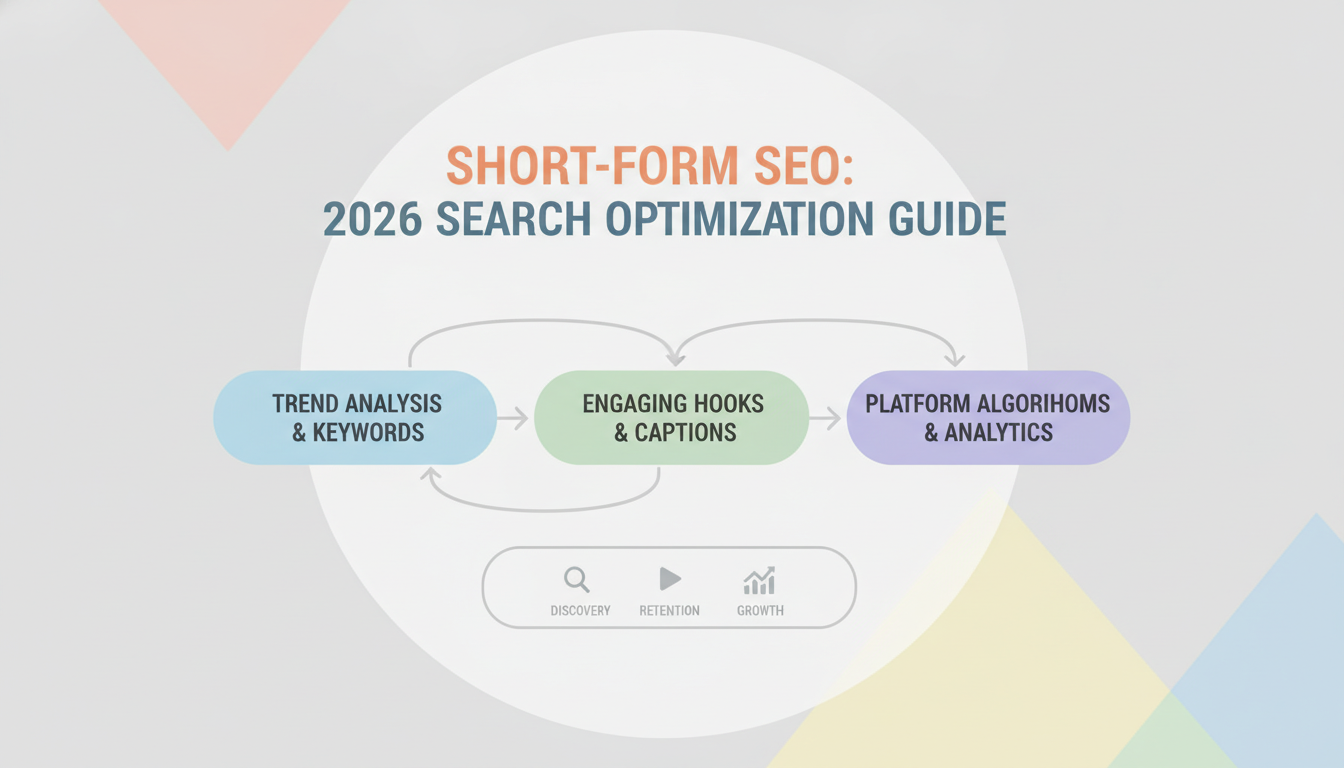 SHORT-FORM SEO:
2026 SEARCH OPTIMIZATION GUIDE

TREND ANALYSIS & KEYWORDS

ENGAGING HOOKS & CAPTIONS

PLATFORM ALGORIHOMS & ANALYTICS

DISCOVERY

RETENTION

GROWTH